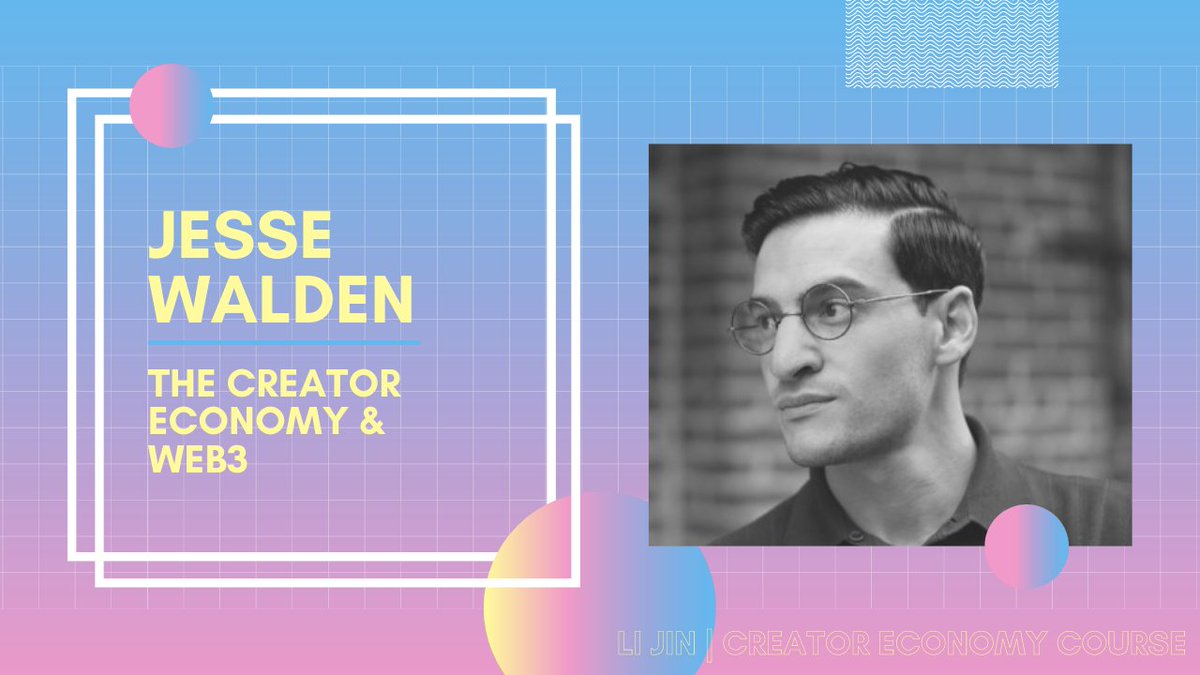 JESSE WALDEN

THE CREATOR ECONOMY & WEB3

LI JIN | CREATOR ECONOMY COURSE